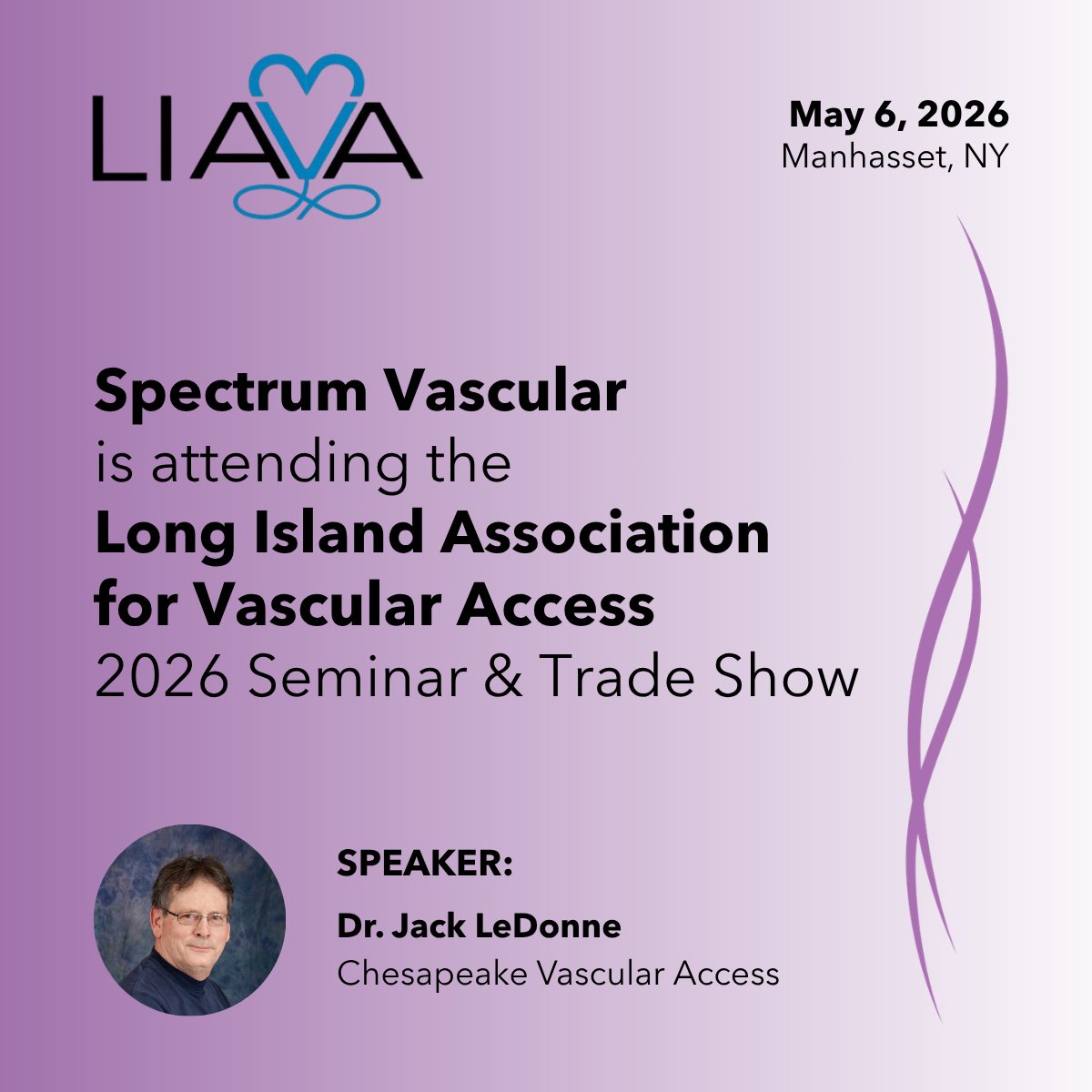 LIAVA

May 6, 2026
Manhasset, NY

Spectrum Vascular
is attending the
Long Island Association for Vascular Access
2026 Seminar & Trade Show

SPEAKER:
Dr. Jack LeDonne
Chesapeake Vascular Access